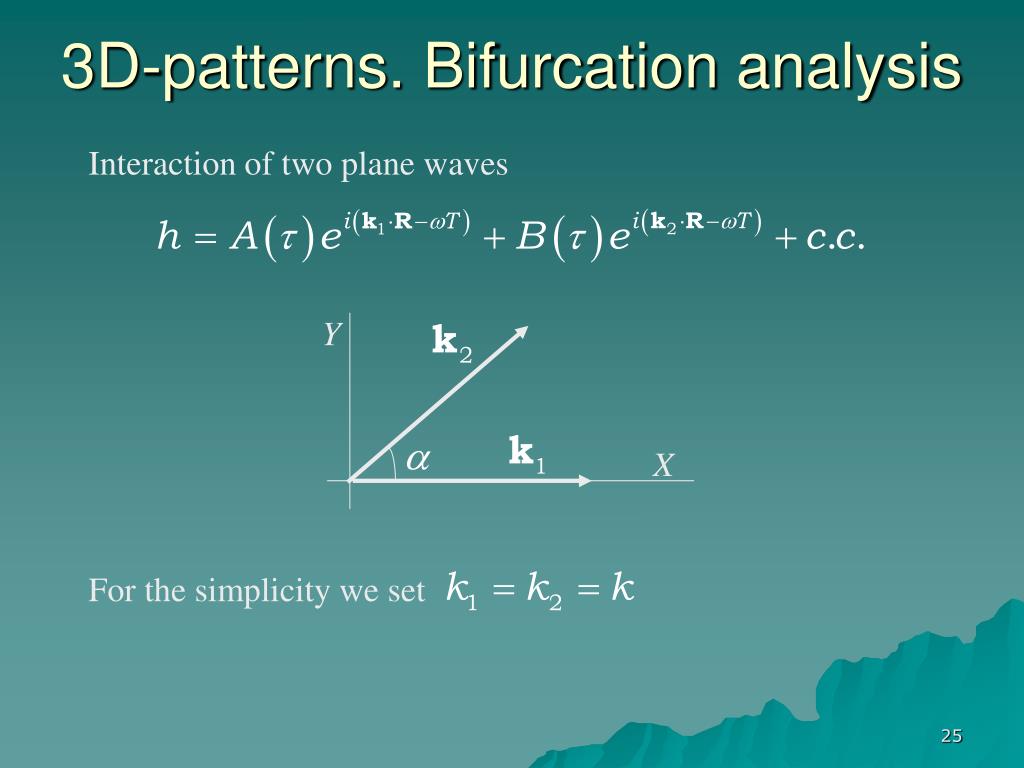 3D-patterns. Bifurcation analysis

Interaction of two plane waves

$h = A(\tau)e^{i(\mathbf{k}_1 \cdot \mathbf{R} - \omega T)} + B(\tau)e^{i(\mathbf{k}_2 \cdot \mathbf{R} - \omega T)} + c.c.$

$Y$

$\mathbf{k}_2$

$\alpha$

$\mathbf{k}_1$

$X$

For the simplicity we set $k_1 = k_2 = k$

25